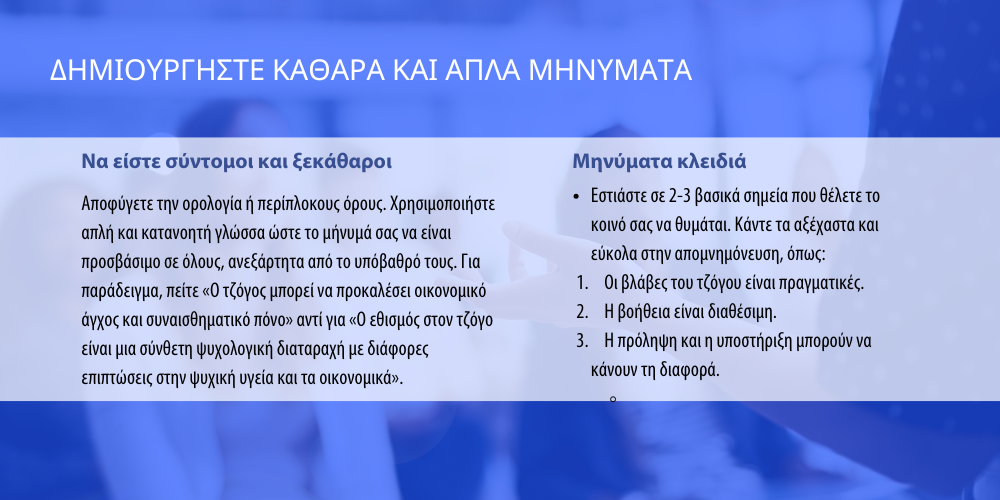 ΔΗΜΙΟΥΡΓΗΣΤΕ ΚΑΘΑΡΑ ΚΑΙ ΑΠΛΑ ΜΗΝΥΜΑΤΑ

Να είστε σύντομοι και ξεκάθαροι

Αποφύγετε την ορολογία ή περίπλοκους όρους. Χρησιμοποιήστε απλή και κατανοητή γλώσσα ώστε το μήνυμά σας να είναι προσβάσιμο σε όλους, ανεξάρτητα από το υπόβαθρό τους. Για παράδειγμα, πείτε «Ο τζόγος μπορεί να προκαλέσει οικονομικό άγχος και συναισθηματικό πόνο» αντί για «Ο εθισμός στον τζόγο είναι μια σύνθετη ψυχολογική διαταραχή με διάφορες επιπτώσεις στην ψυχική υγεία και τα οικονομικά».

Μηνύματα κλειδιά

• Εστιάστε σε 2-3 βασικά σημεία που θέλετε το κοινό σας να θυμάται. Κάντε τα αξέχαστα και εύκολα στην απομνημόνευση, όπως:
1. Οι βλάβες του τζόγου είναι πραγματικές.
2. Η βοήθεια είναι διαθέσιμη.
3. Η πρόληψη και η υποστήριξη μπορούν να κάνουν τη διαφορά.